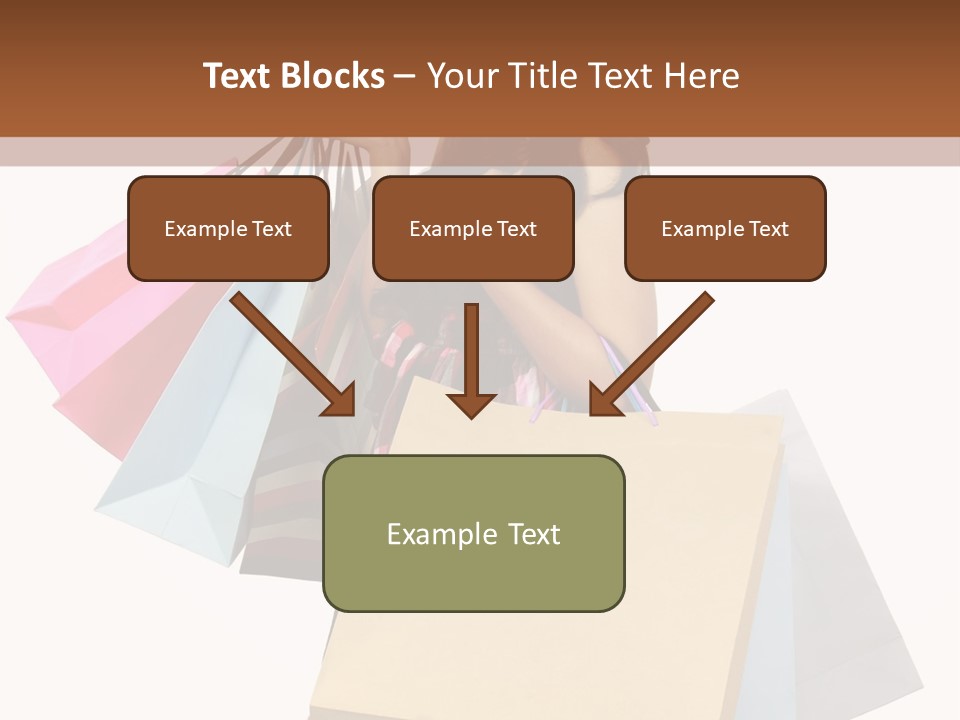 Text Blocks – Your Title Text Here

Example Text

Example Text

Example Text

Example Text